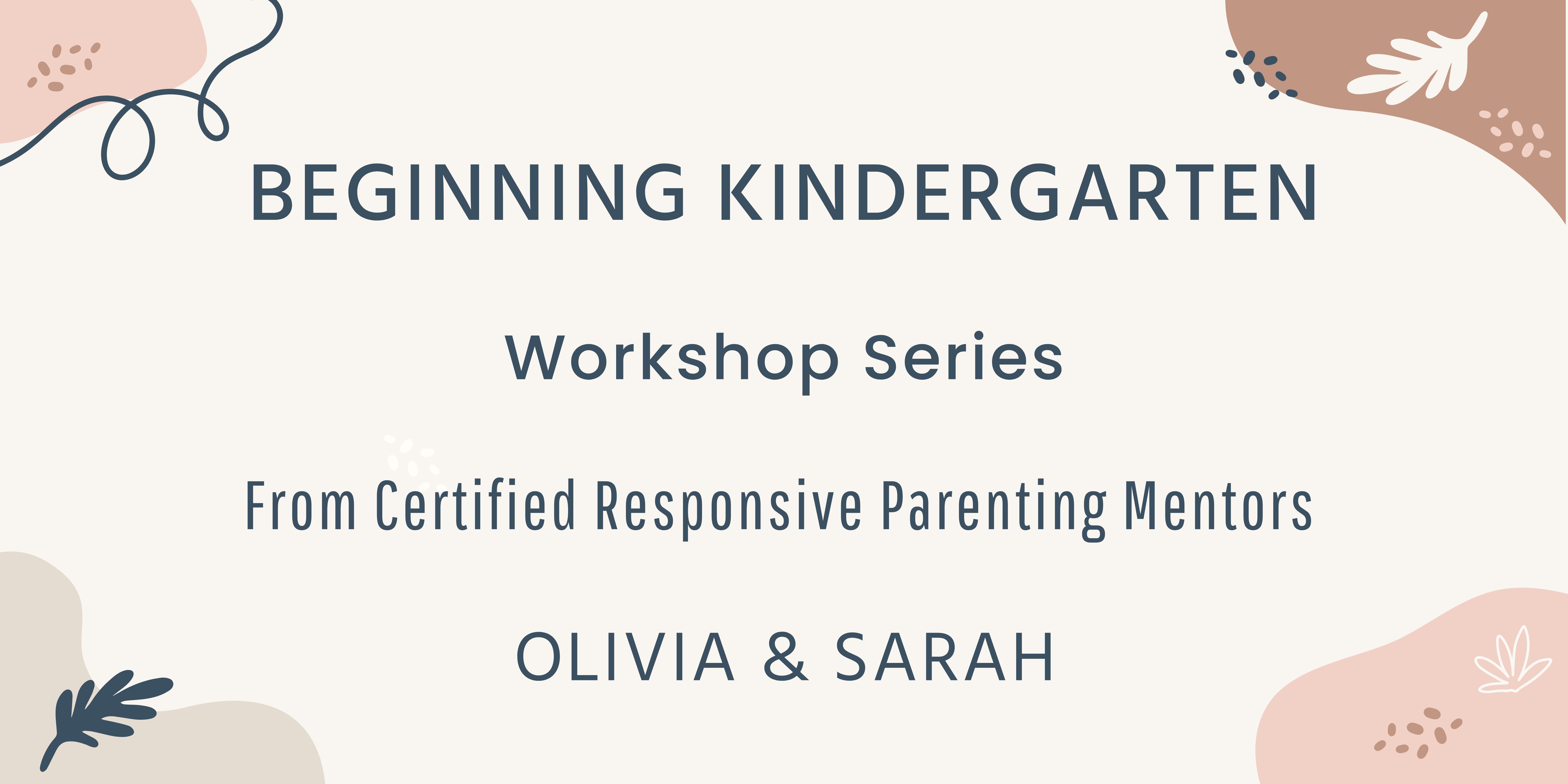 BEGINNING KINDERGARTEN

Workshop Series

From Certified Responsive Parenting Mentors

OLIVIA & SARAH